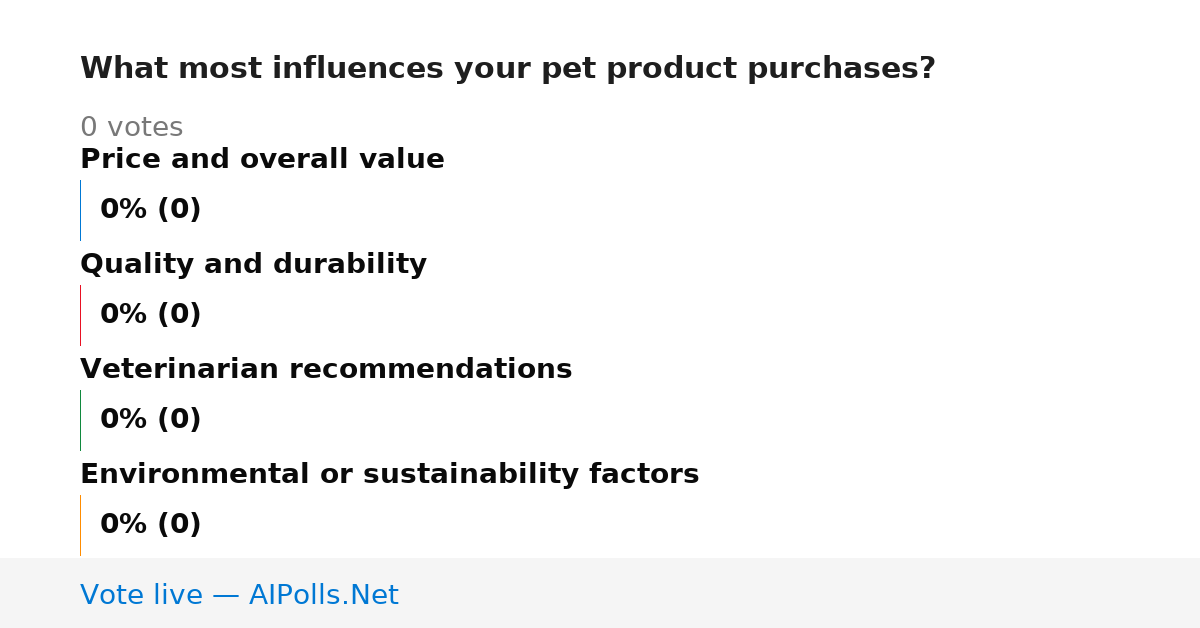 What most influences your pet product purchases?

0 votes

Price and overall value

0% (0)

Quality and durability

0% (0)

Veterinarian recommendations

0% (0)

Environmental or sustainability factors

0% (0)

Vote live — AIPolls.Net